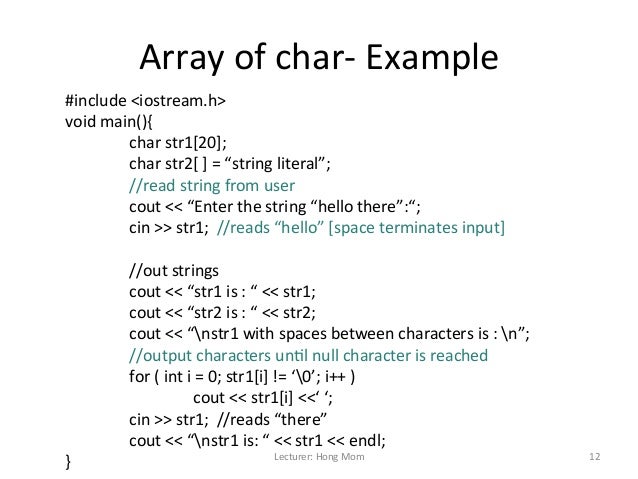 Array of char- Example

#include <iostream.h>
void main(){
char str1[20];
char str2[ ] = “string literal”;
//read string from user
cout << “Enter the string “hello there”:“;
cin >> str1; //reads “hello” [space terminates input]

//out strings
cout << “str1 is : “ << str1;
cout << “str2 is : “ << str2;
cout << “\nstr1 with spaces between characters is : \n”;
//output characters until null character is reached
for ( int i = 0; str1[i] != ‘\0’; i++ )
cout << str1[i] <<‘ ‘;
cin >> str1; //reads “there”
cout << “\nstr1 is: “ << str1 << endl;
}

Lecturer: Hong Mom

12